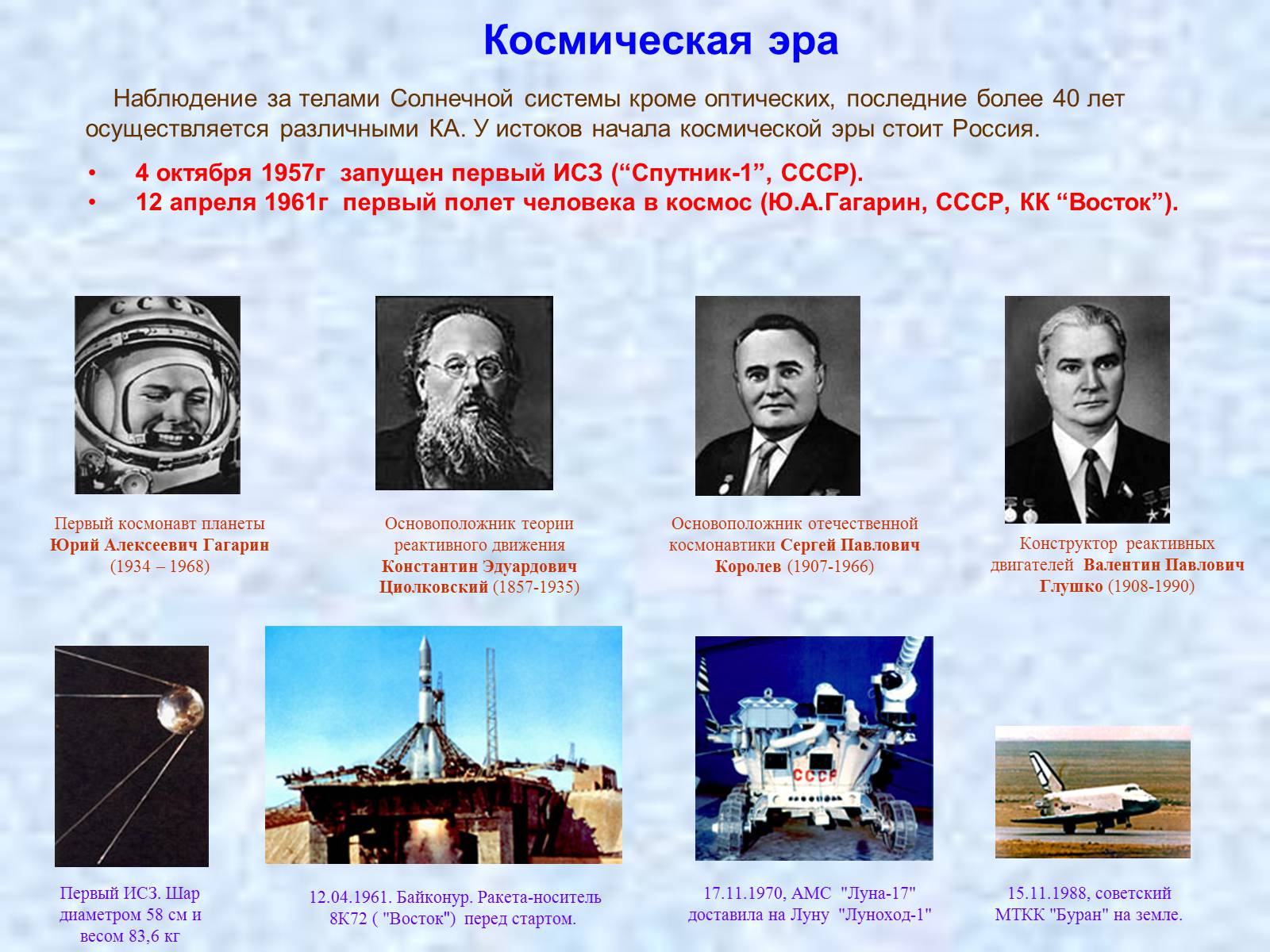 Космическая эра

Наблюдение за телами Солнечной системы кроме оптических, последние более 40 лет осуществляется различными КА. У истоков начала космической эры стоит Россия.

• 4 октября 1957г запущен первый ИСЗ (“Спутник-1”, СССР).
• 12 апреля 1961г первый полет человека в космос (Ю.А.Гагарин, СССР, КК “Восток”).

СССР

Первый космонавт планеты Юрий Алексеевич Гагарин (1934 – 1968)

Основоположник теории реактивного движения Константин Эдуардович Циолковский (1857-1935)

Основоположник отечественной космонавтики Сергей Павлович Королев (1907-1966)

Конструктор реактивных двигателей Валентин Павлович Глушко (1908-1990)

СССР

Первый ИСЗ. Шар диаметром 58 см и весом 83,6 кг

12.04.1961. Байконур. Ракета-носитель 8К72 ( "Восток") перед стартом.

17.11.1970, АМС "Луна-17" доставила на Луну "Луноход-1"

15.11.1988, советский МТКК "Буран" на земле.